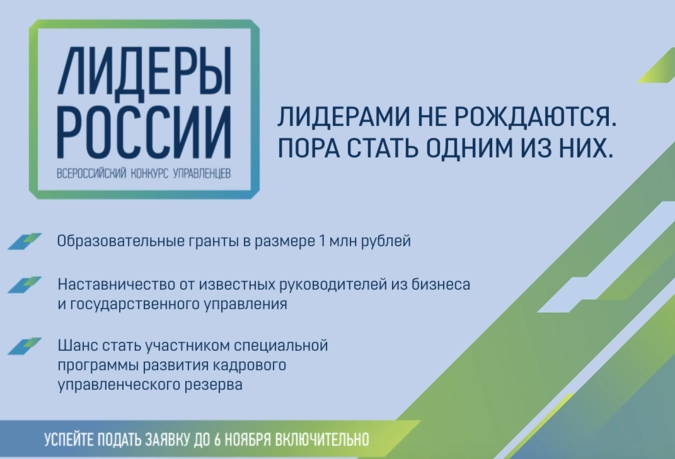 ЛИДЕРЫ РОССИИ
ВСЕРОССИЙСКИЙ КОНКУРС УПРАВЛЕНЦЕВ

ЛИДЕРАМИ НЕ РОЖДАЮТСЯ. ПОРА СТАТЬ ОДНИМ ИЗ НИХ.

Образовательные гранты в размере 1 млн рублей

Наставничество от известных руководителей из бизнеса и государственного управления

Шанс стать участником специальной программы развития кадрового управленческого резерва

УСПЕЙТЕ ПОДАТЬ ЗАЯВКУ ДО 6 НОЯБРЯ ВКЛЮЧИТЕЛЬНО